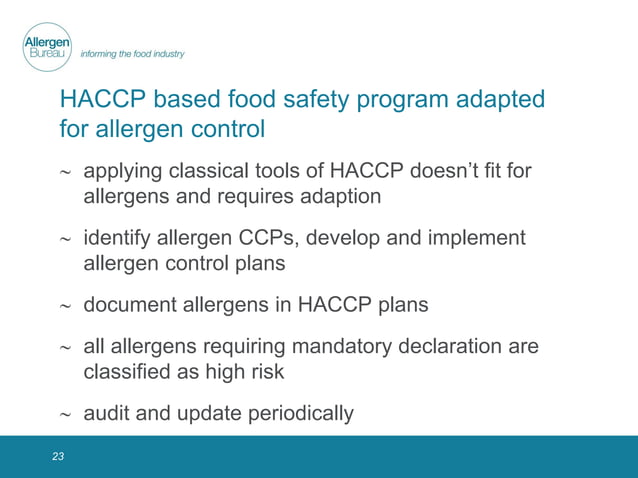 Allergen Bureau informing the food industry

HACCP based food safety program adapted for allergen control

~ applying classical tools of HACCP doesn't fit for allergens and requires adaption

~ identify allergen CCPs, develop and implement allergen control plans

~ document allergens in HACCP plans

~ all allergens requiring mandatory declaration are classified as high risk

~ audit and update periodically

23